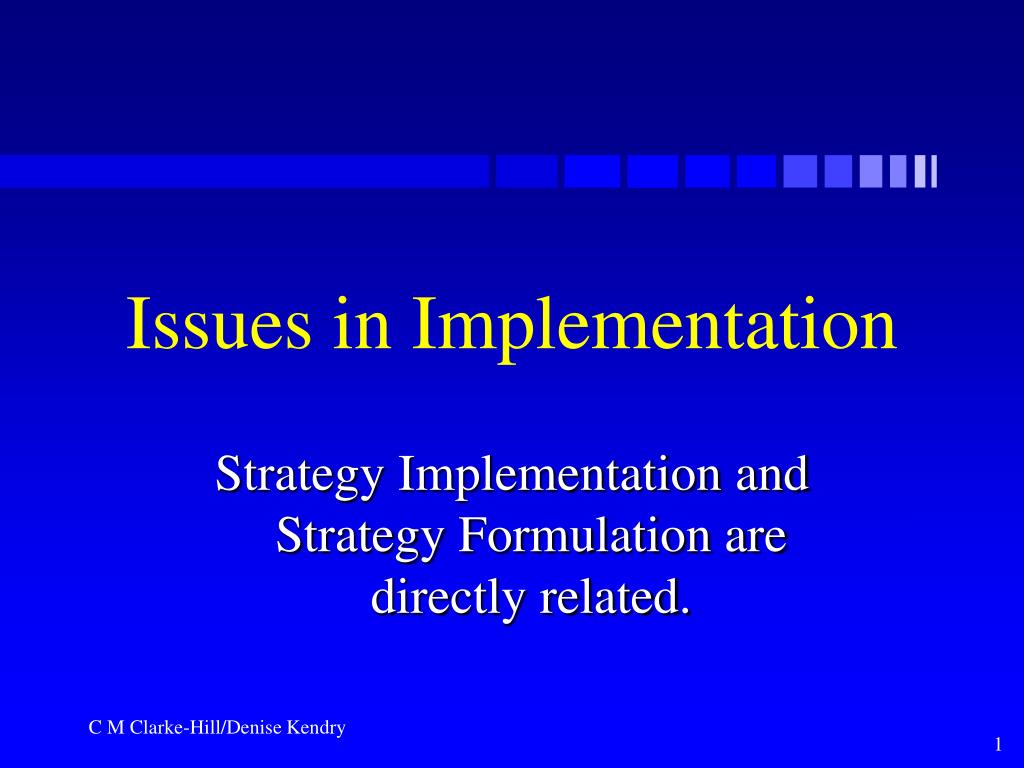 Issues in Implementation

Strategy Implementation and Strategy Formulation are directly related.

C M Clarke-Hill/Denise Kendry

1